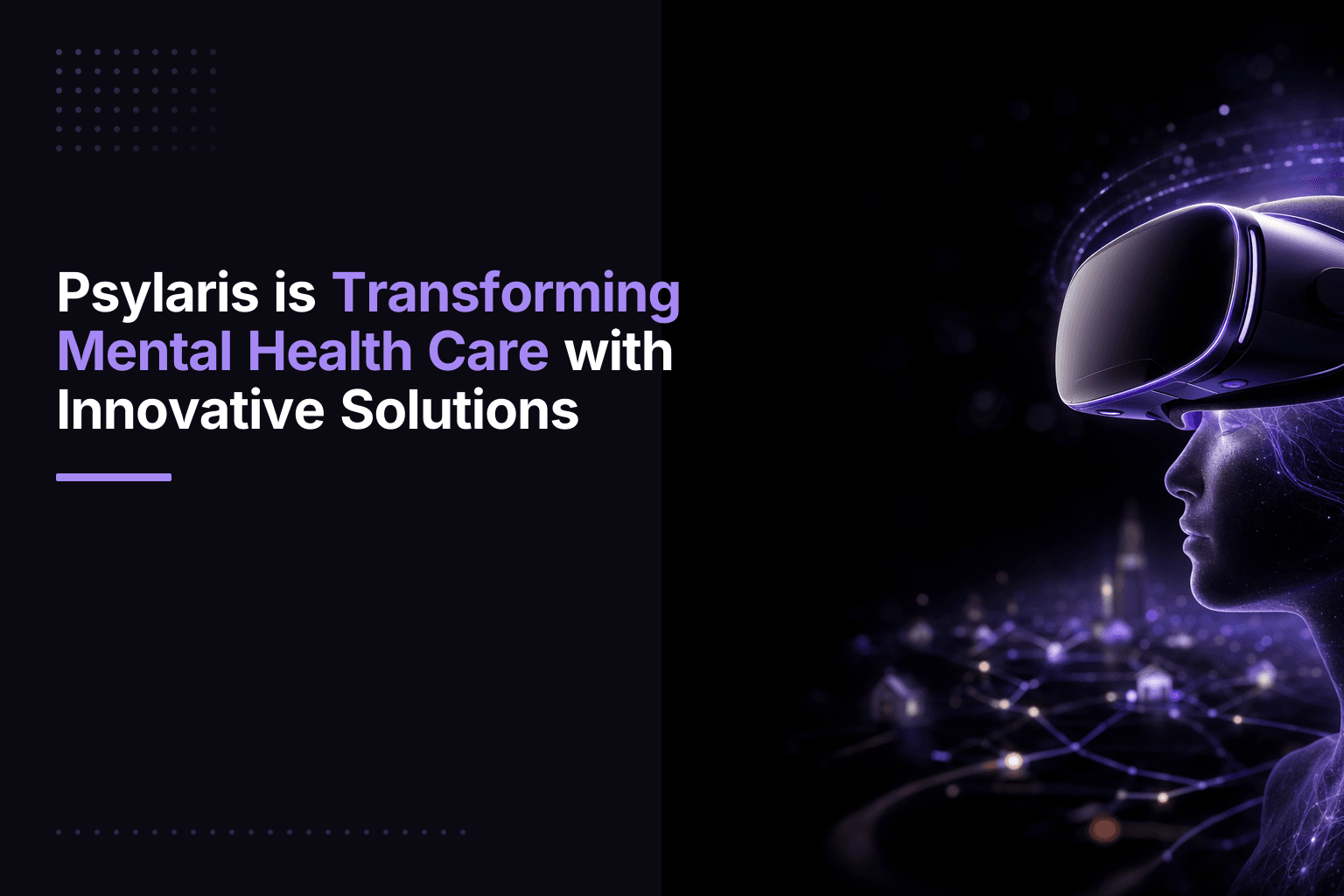 Psylaris is Transforming Mental Health Care with Innovative Solutions